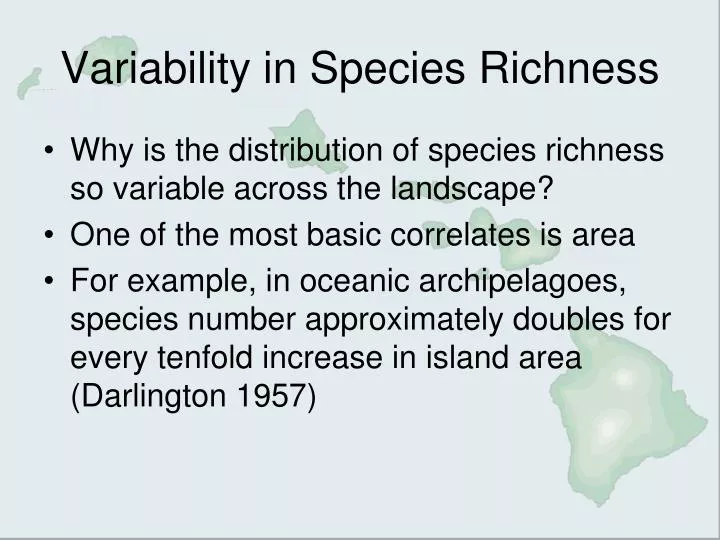 Variability in Species Richness

• Why is the distribution of species richness so variable across the landscape?
• One of the most basic correlates is area
• For example, in oceanic archipelagoes, species number approximately doubles for every tenfold increase in island area (Darlington 1957)